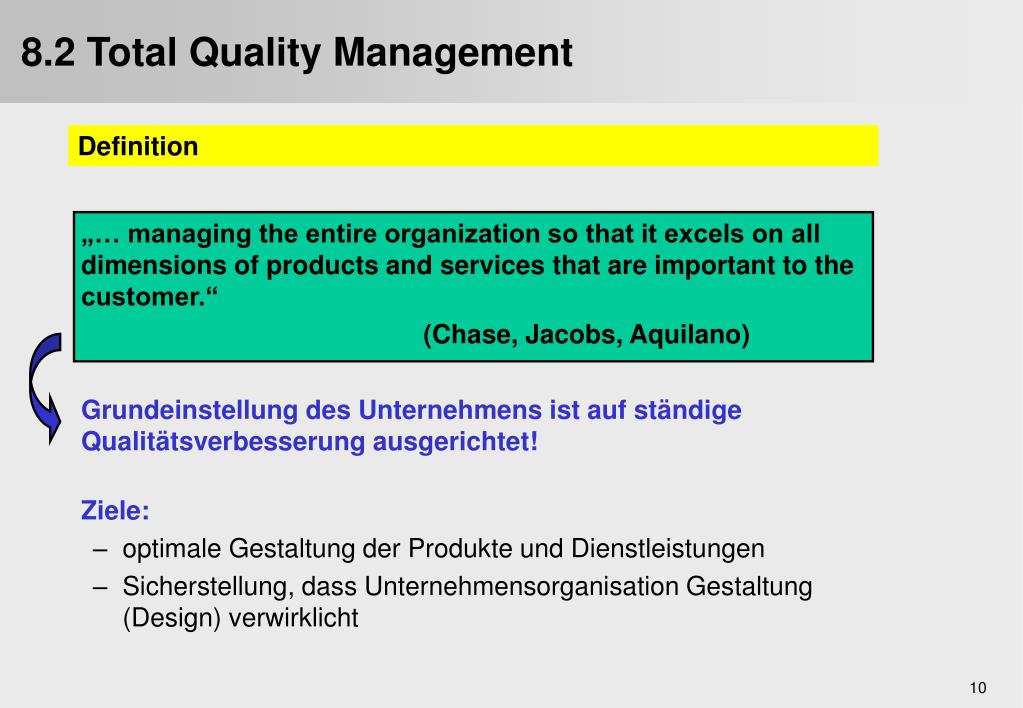 8.2 Total Quality Management

Definition

„… managing the entire organization so that it excels on all dimensions of products and services that are important to the customer.“
(Chase, Jacobs, Aquilano)

Grundeinstellung des Unternehmens ist auf ständige Qualitätsverbesserung ausgerichtet!

Ziele:
– optimale Gestaltung der Produkte und Dienstleistungen
– Sicherstellung, dass Unternehmensorganisation Gestaltung (Design) verwirklicht

10